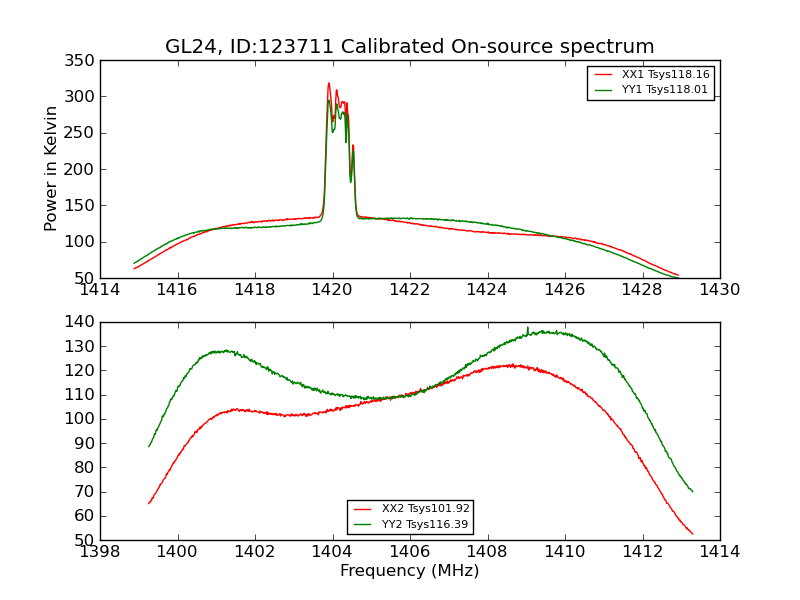 GL24, ID:123711 Calibrated On-source spectrum

Power in Kelvin

350
300
250
200
150
100
50

XX1 Tsys118.16
YY1 Tsys118.01

1414 1416 1418 1420 1422 1424 1426 1428 1430

140
130
120
110
100
90
80
70
60
50

XX2 Tsys101.92
YY2 Tsys116.39

1398 1400 1402 1404 1406 1408 1410 1412 1414

Frequency (MHz)